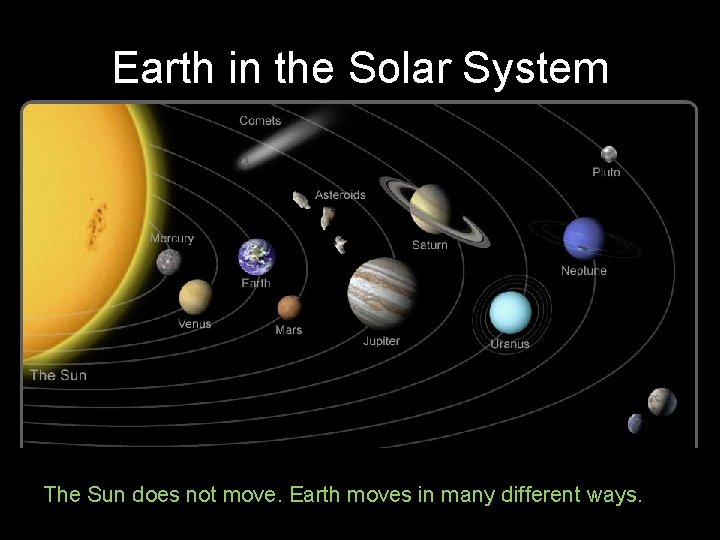 Earth in the Solar System

Comets

Pluto

Asteroids

Mercury

Saturn

Neptune

Earth

Venus

Mars

Jupiter

Uranus

The Sun

The Sun does not move. Earth moves in many different ways.